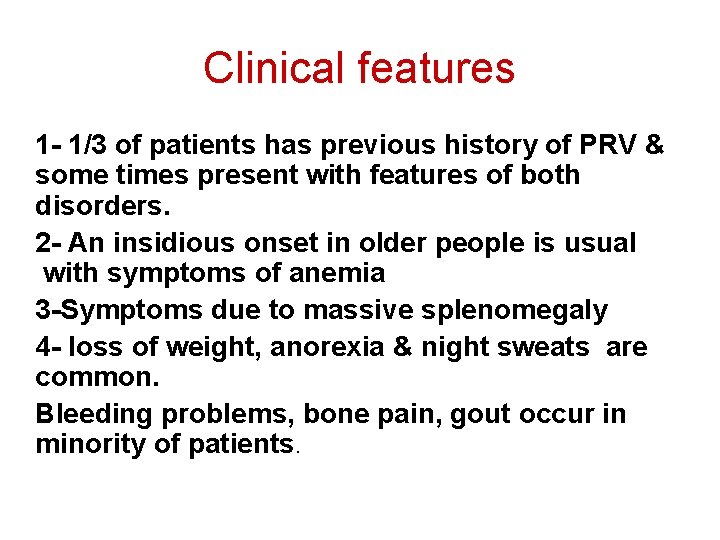 Clinical features

1- 1/3 of patients has previous history of PRV & some times present with features of both disorders.

2- An insidious onset in older people is usual with symptoms of anemia

3-Symptoms due to massive splenomegaly

4- loss of weight, anorexia & night sweats are common.

Bleeding problems, bone pain, gout occur in minority of patients.